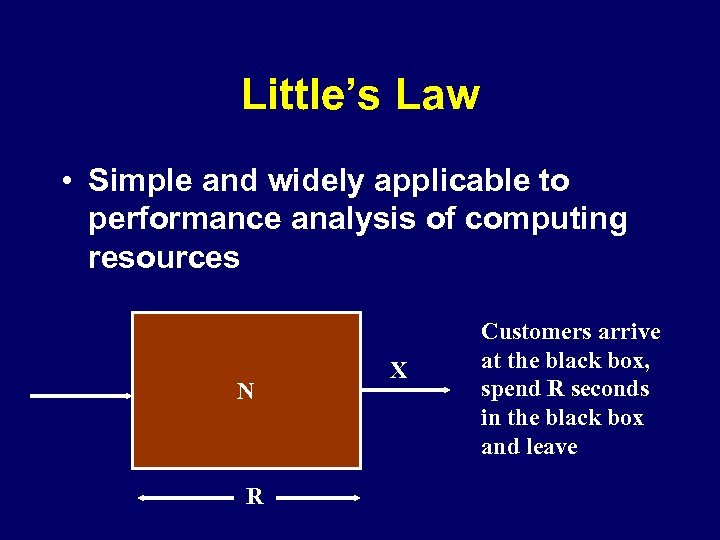 Little's Law

• Simple and widely applicable to performance analysis of computing resources

N

X

R

Customers arrive at the black box, spend R seconds in the black box and leave